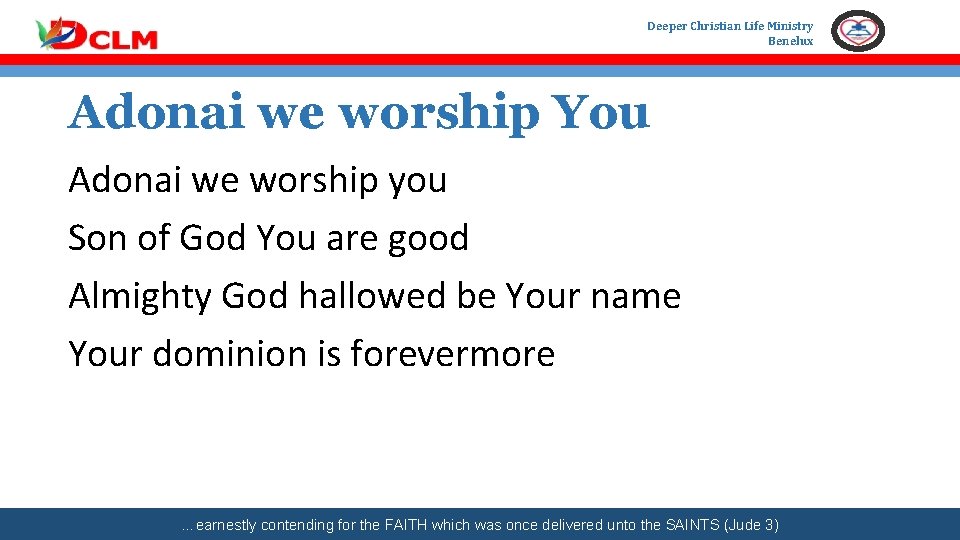 DCLM

Deeper Christian Life Ministry
Benelux

Adonai we worship You

Adonai we worship you
Son of God You are good
Almighty God hallowed be Your name
Your dominion is forevermore

…earnestly contending for the FAITH which was once delivered unto the SAINTS (Jude 3)